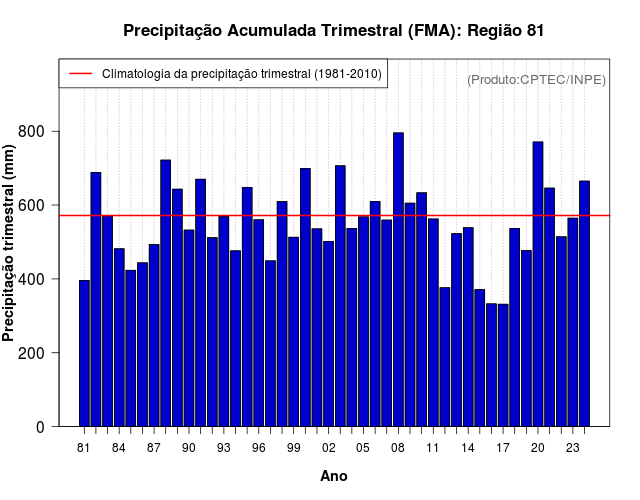 Precipitação Acumulada Trimestral (FMA): Região 81

Climatologia da precipitação trimestral (1981-2010)

(Produto:CPTEC/INPE)

Precipitação trimestral (mm)

800
600
400
200
0

81 84 87 90 93 96 99 02 05 08 11 14 17 20 23

Ano